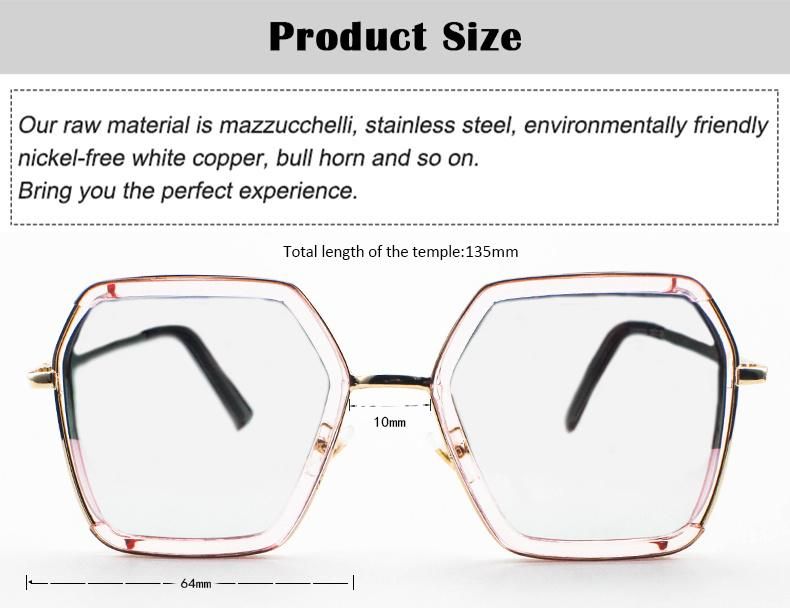 Product Size

Our raw material is mazzucchelli, stainless steel, environmentally friendly nickel-free white copper, bull horn and so on.
Bring you the perfect experience.

Total length of the temple:135mm

10mm

64mm